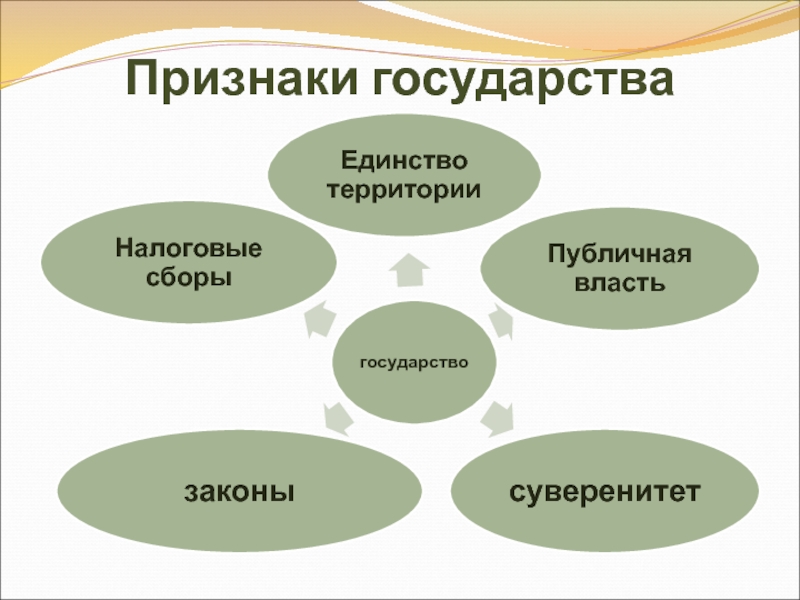 Признаки государства

Единство территории

Налоговые сборы

Публичная власть

государство

законы

суверенитет